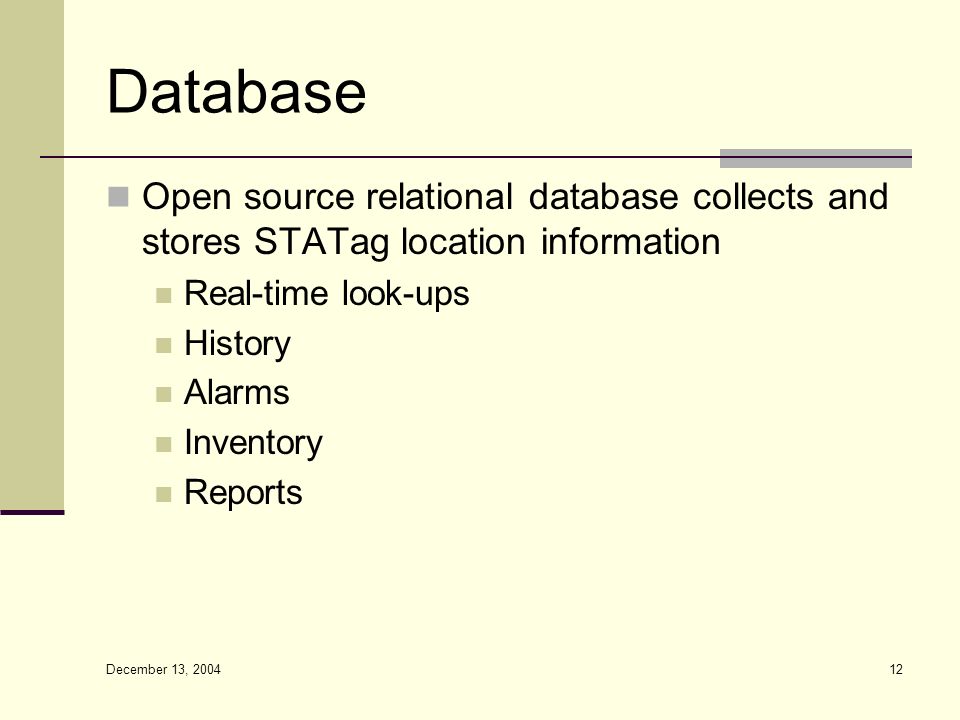 Database

Open source relational database collects and stores STATag location information

Real-time look-ups
History
Alarms
Inventory
Reports

December 13, 2004

12